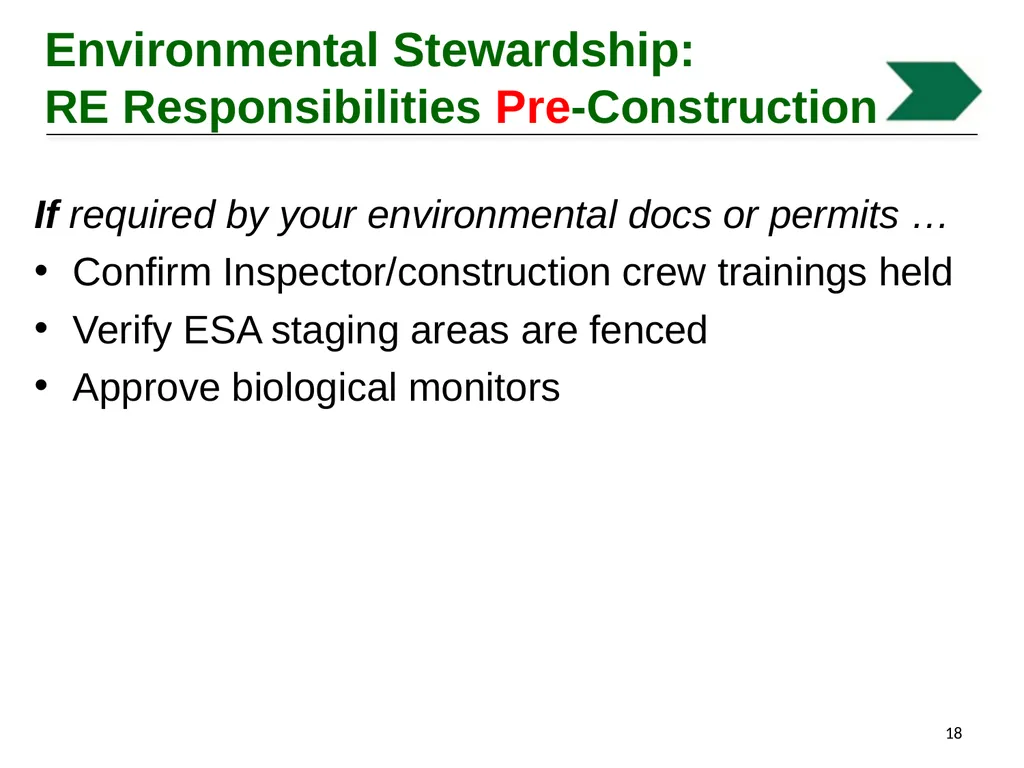 Environmental Stewardship:
RE Responsibilities Pre-Construction

If required by your environmental docs or permits …

• Confirm Inspector/construction crew trainings held
• Verify ESA staging areas are fenced
• Approve biological monitors

18